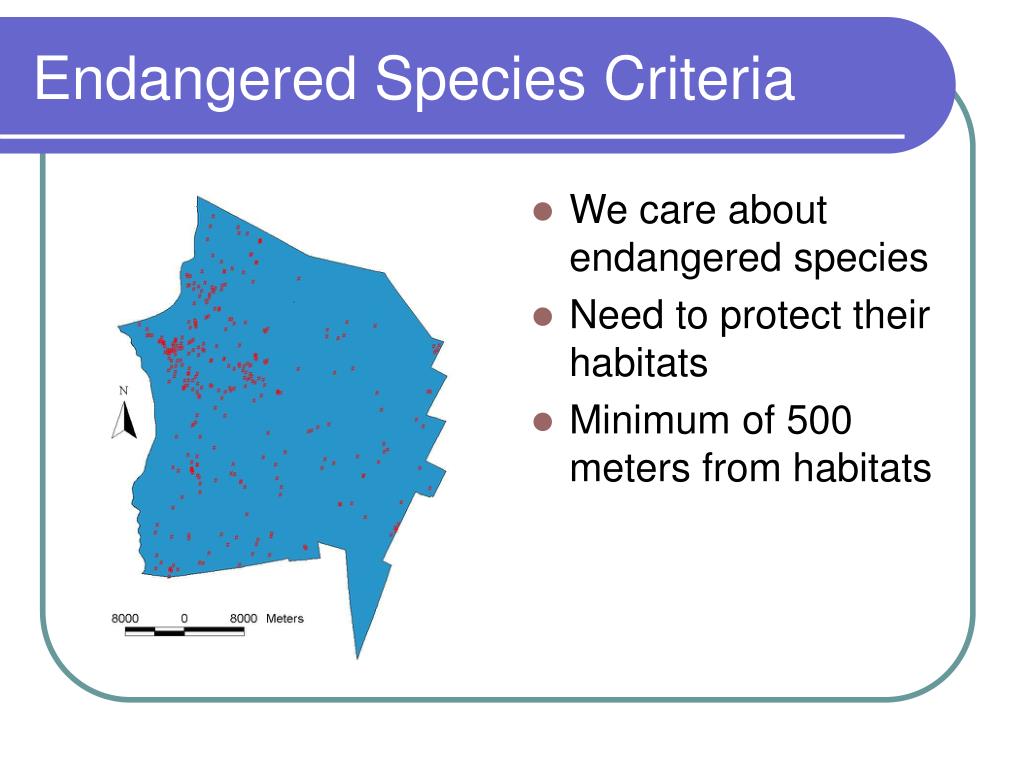 Endangered Species Criteria

N

8000 0 8000 Meters

- We care about endangered species
- Need to protect their habitats
- Minimum of 500 meters from habitats